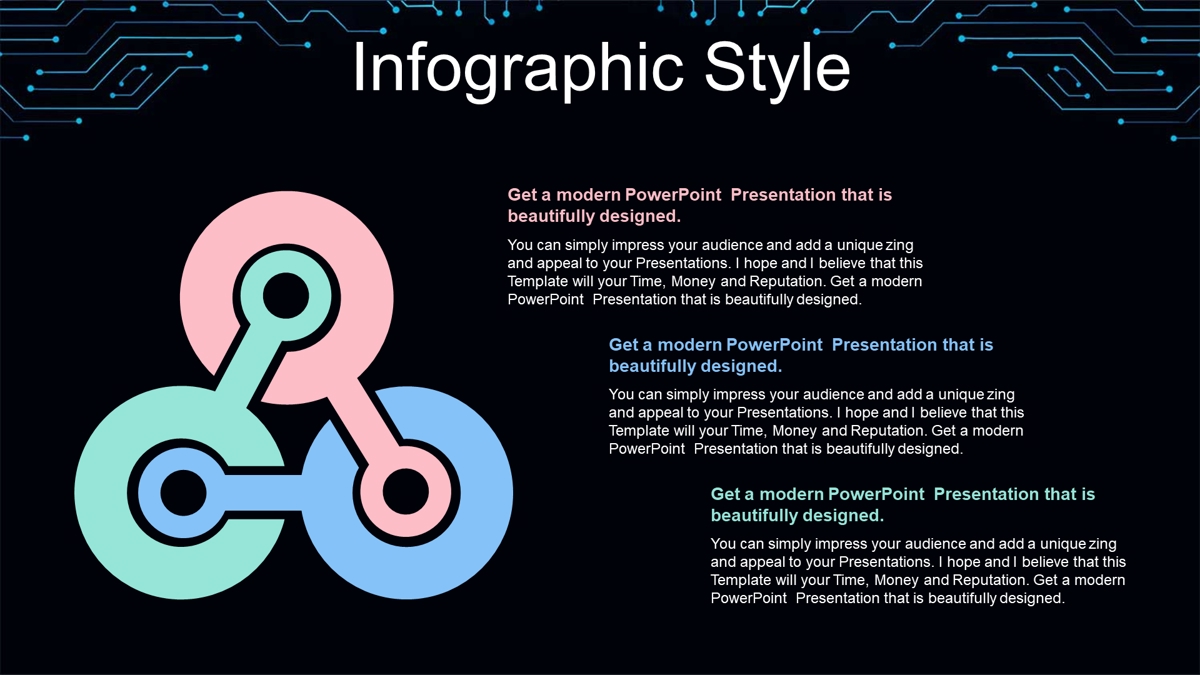 Infographic Style

Get a modern PowerPoint Presentation that is beautifully designed.

You can simply impress your audience and add a unique zing and appeal to your Presentations. I hope and I believe that this Template will your Time, Money and Reputation. Get a modern PowerPoint Presentation that is beautifully designed.

Get a modern PowerPoint Presentation that is beautifully designed.

You can simply impress your audience and add a unique zing and appeal to your Presentations. I hope and I believe that this Template will your Time, Money and Reputation. Get a modern PowerPoint Presentation that is beautifully designed.

Get a modern PowerPoint Presentation that is beautifully designed.

You can simply impress your audience and add a unique zing and appeal to your Presentations. I hope and I believe that this Template will your Time, Money and Reputation. Get a modern PowerPoint Presentation that is beautifully designed.